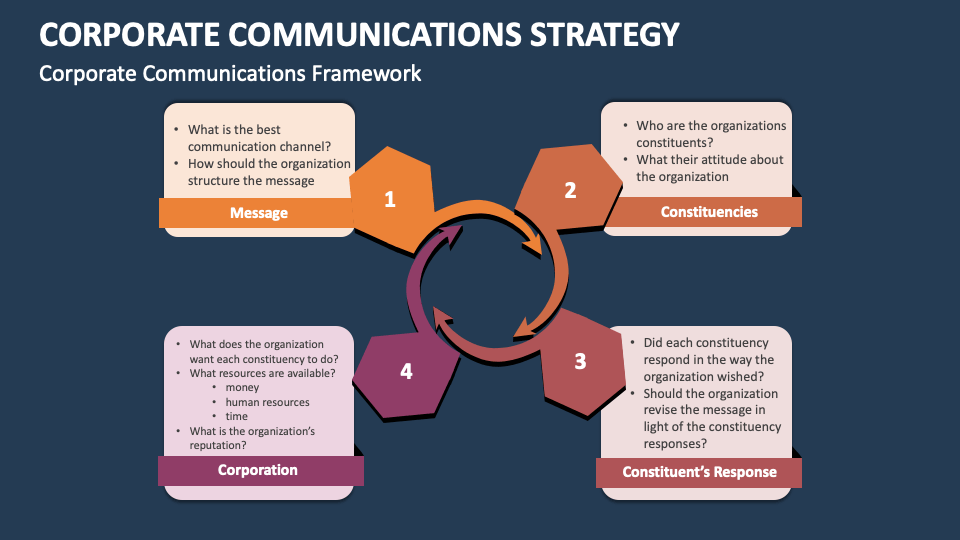 CORPORATE COMMUNICATIONS STRATEGY

Corporate Communications Framework

• What is the best communication channel?
• How should the organization structure the message

Message

1

2

• Who are the organizations constituents?
• What their attitude about the organization

Constituencies

• What does the organization want each constituency to do?
• What resources are available?
  • money
  • human resources
  • time
• What is the organization's reputation?

Corporation

4

3

• Did each constituency respond in the way the organization wished?
• Should the organization revise the message in light of the constituency responses?

Constituent's Response